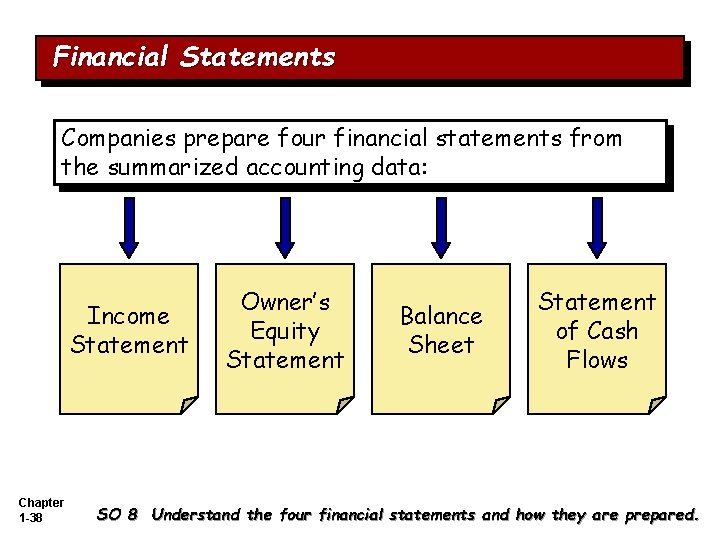 Financial Statements

Companies prepare four financial statements from the summarized accounting data:

Income Statement

Owner's Equity Statement

Balance Sheet

Statement of Cash Flows

Chapter 1-38

SO 8 Understand the four financial statements and how they are prepared.